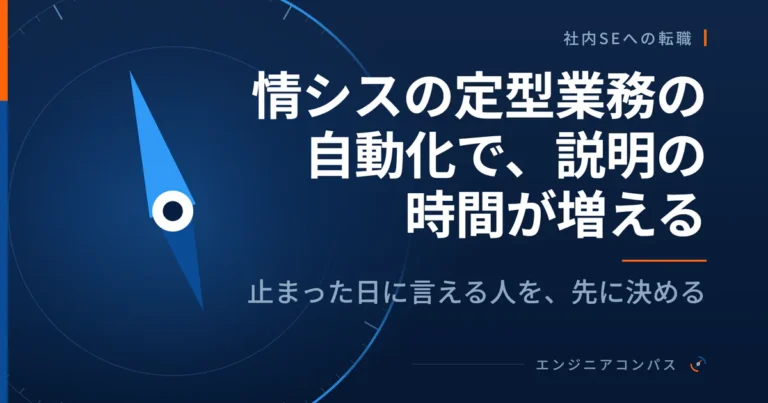 社内SEへの転職

情シスの定型業務の自動化で、説明の時間が増える

止まった日に言える人を、先に決める

エンジニアコンパス